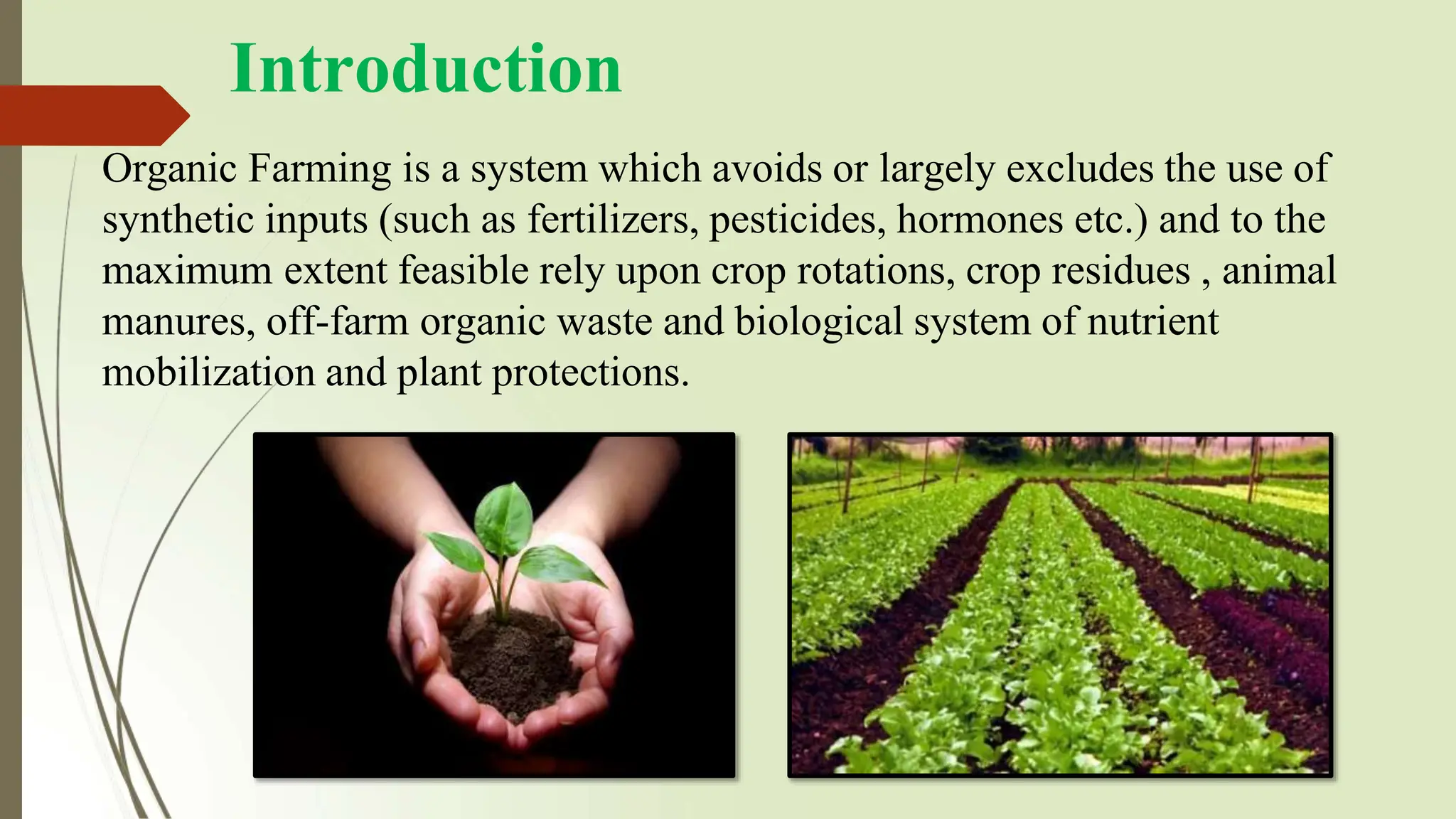 Introduction

Organic Farming is a system which avoids or largely excludes the use of synthetic inputs (such as fertilizers, pesticides, hormones etc.) and to the maximum extent feasible rely upon crop rotations, crop residues , animal manures, off-farm organic waste and biological system of nutrient mobilization and plant protections.